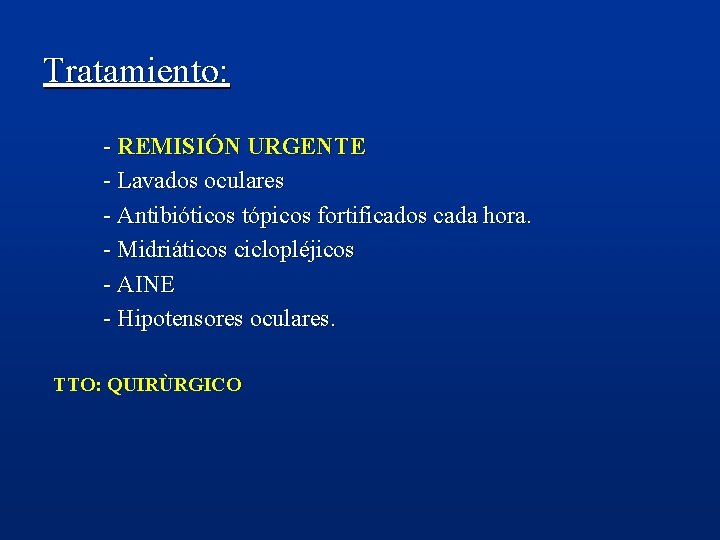 Tratamiento:

- REMISIÓN URGENTE
- Lavados oculares
- Antibióticos tópicos fortificados cada hora.
- Midriáticos ciclopléjicos
- AINE
- Hipotensores oculares.

TTO: QUIRÙRGICO